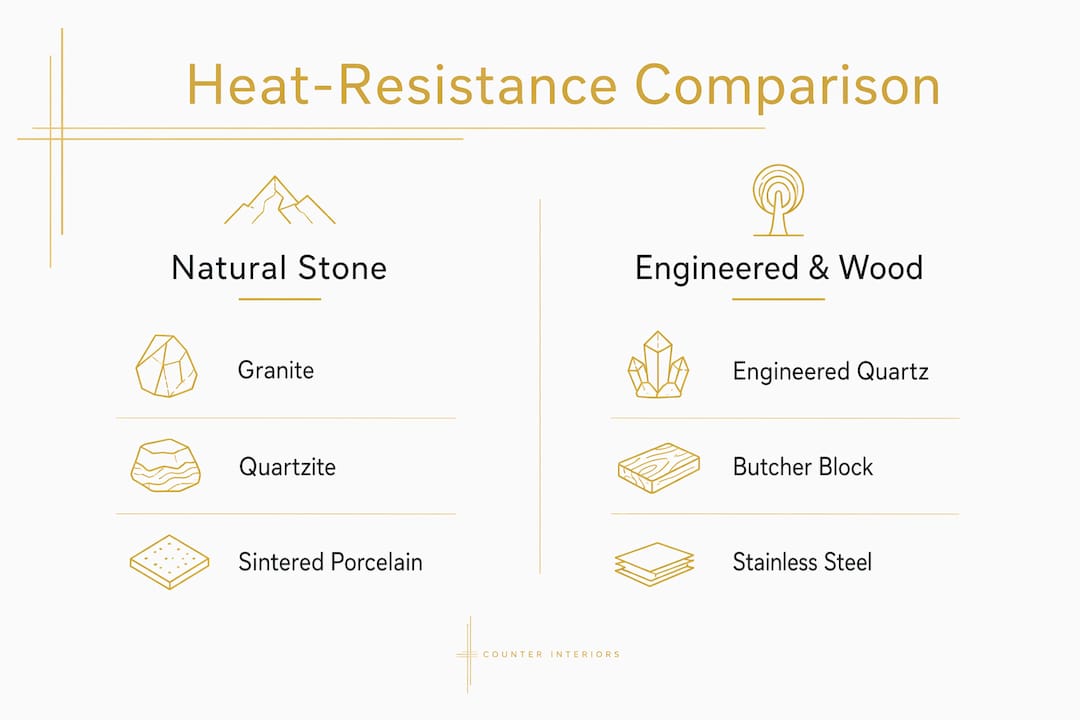 Heat-Resistance Comparison

Natural Stone

Granite

Quartzite

Sintered Porcelain

Engineered & Wood

Engineered Quartz

Butcher Block

Stainless Steel

COUNTER INTERIORS